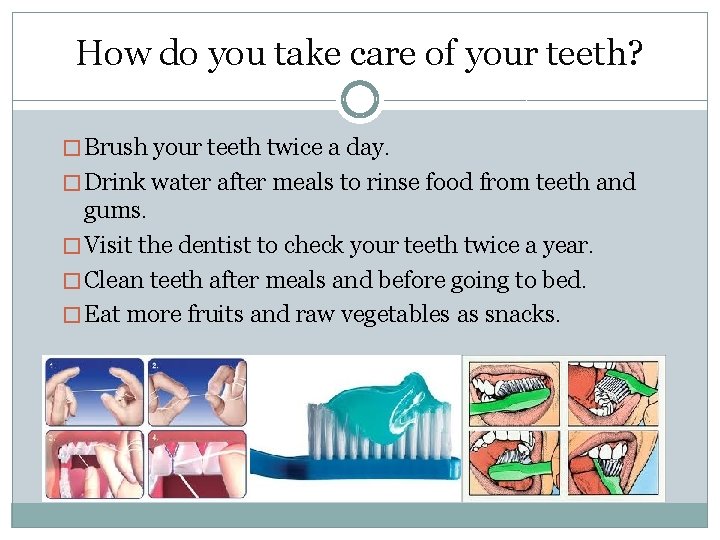 How do you take care of your teeth?

□ Brush your teeth twice a day.

□ Drink water after meals to rinse food from teeth and gums.

□ Visit the dentist to check your teeth twice a year.

□ Clean teeth after meals and before going to bed.

□ Eat more fruits and raw vegetables as snacks.

1.

2.

3.

4.